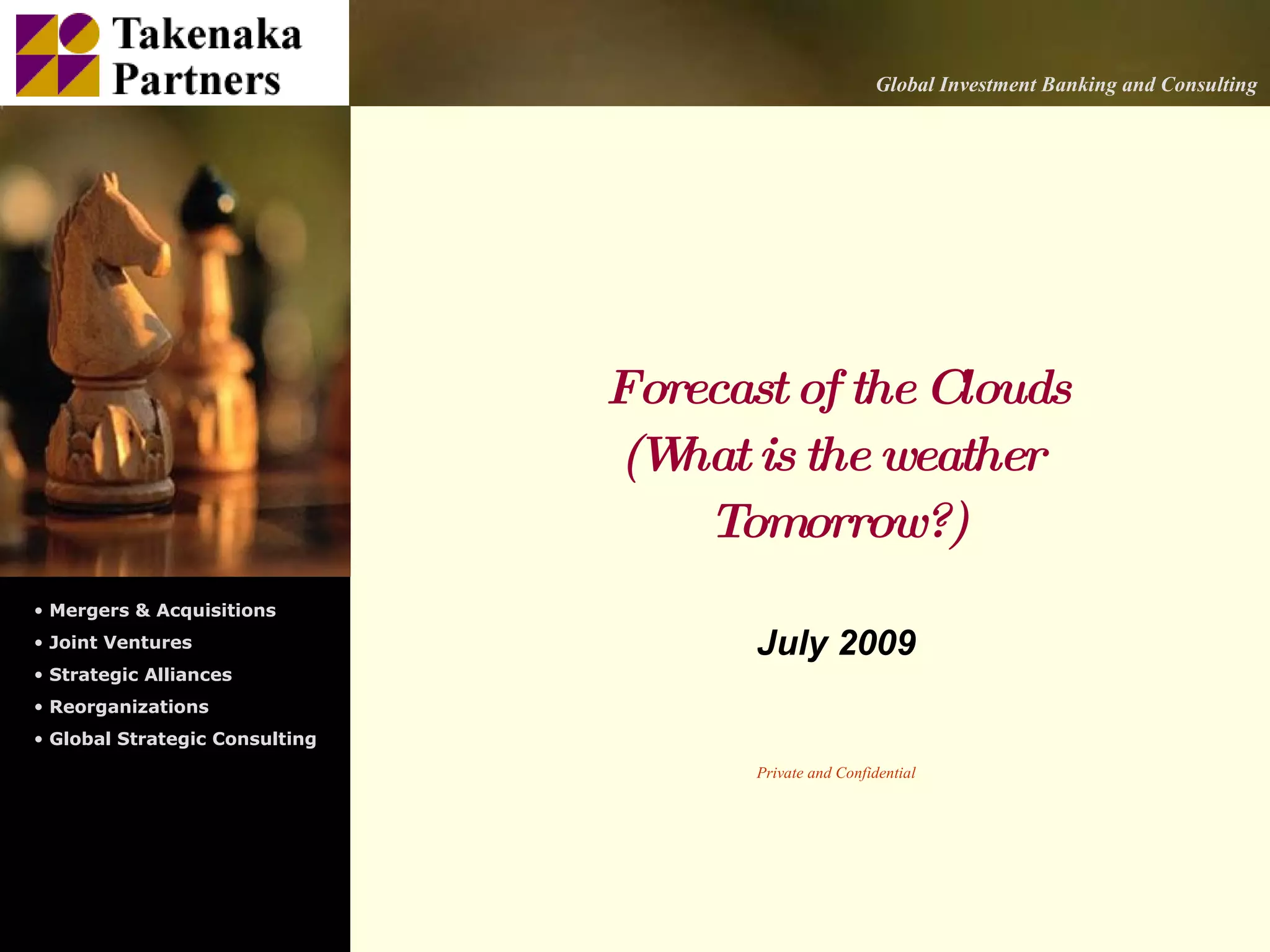 Takenaka Partners

Global Investment Banking and Consulting

Forecast of the Clouds (What is the weather Tomorrow?)

July 2009

Private and Confidential

• Mergers & Acquisitions
• Joint Ventures
• Strategic Alliances
• Reorganizations
• Global Strategic Consulting